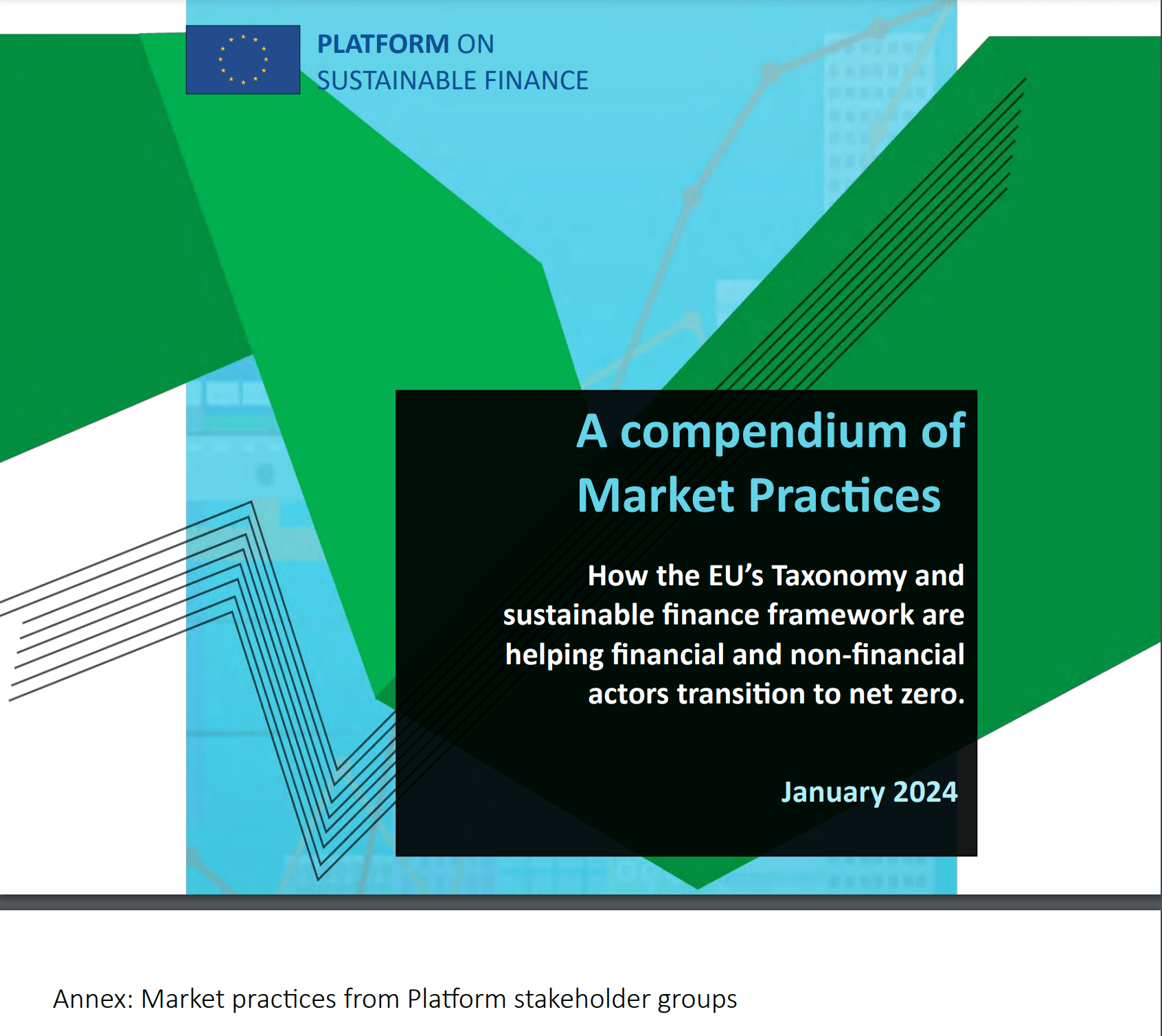 PLATFORM ON
SUSTAINABLE FINANCE

A compendium of Market Practices

How the EU's Taxonomy and sustainable finance framework are helping financial and non-financial actors transition to net zero.

January 2024

Annex: Market practices from Platform stakeholder groups